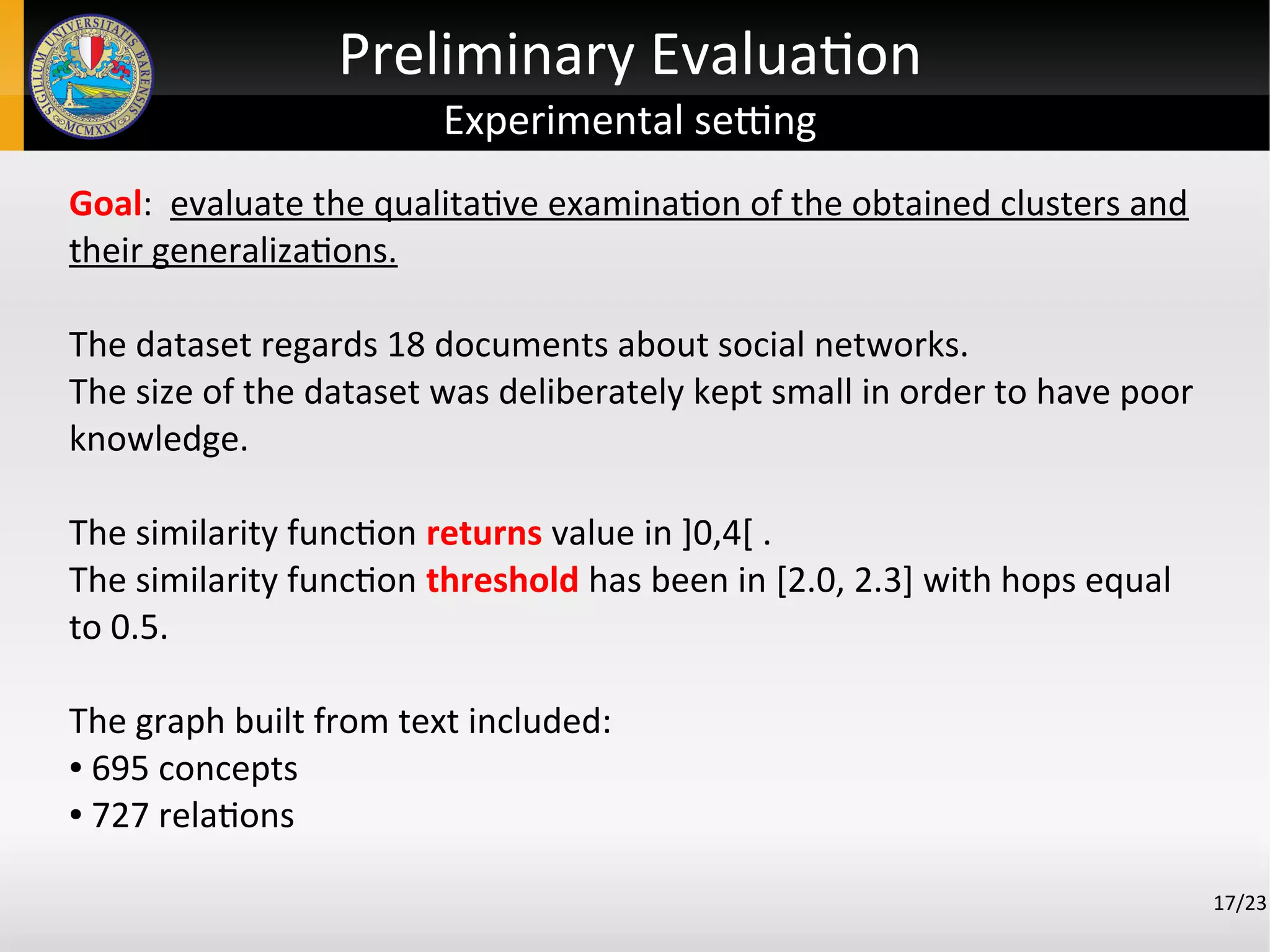 SIGILLUM UNIVERSITATIS BARENSIS MCMXXV

Preliminary Evaluation

Experimental setting

Goal: evaluate the qualitative examination of the obtained clusters and their generalizations.

The dataset regards 18 documents about social networks.
The size of the dataset was deliberately kept small in order to have poor knowledge.

The similarity function returns value in ]0,4[ .
The similarity function threshold has been in [2.0, 2.3] with hops equal to 0.5.

The graph built from text included:
• 695 concepts
• 727 relations

17/23